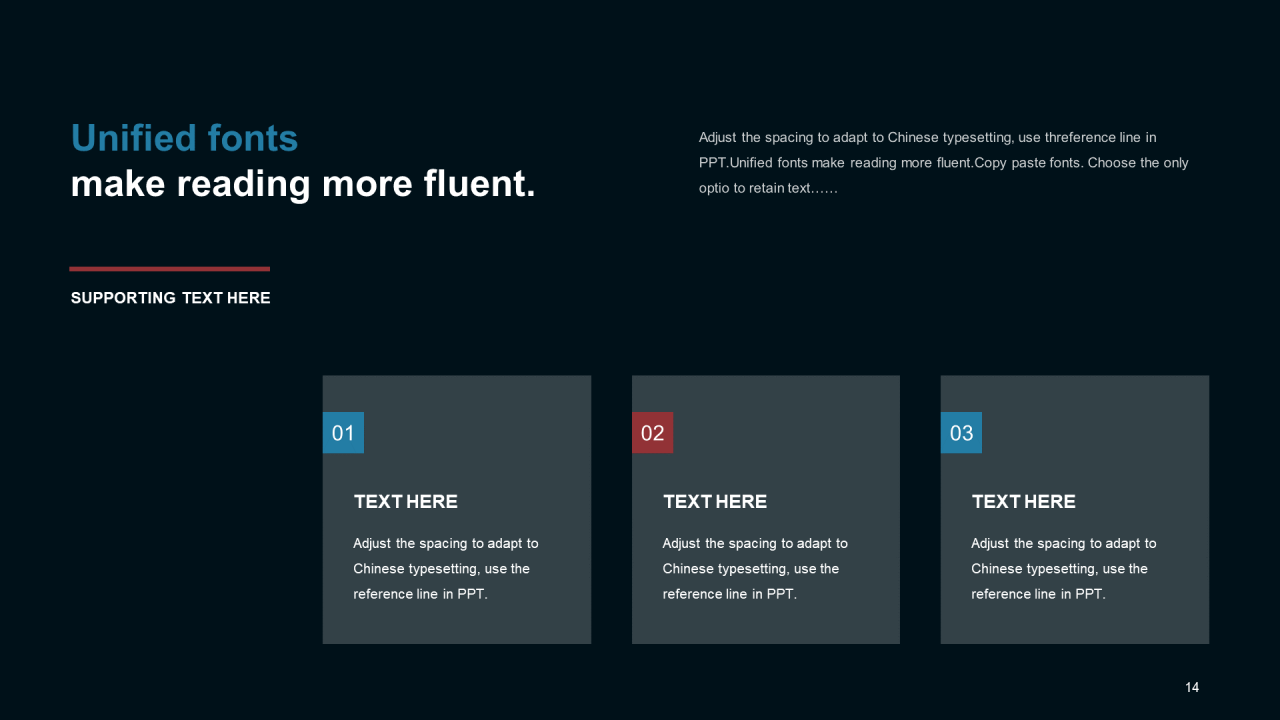 Unified fonts
make reading more fluent.

Adjust the spacing to adapt to Chinese typesetting, use threference line in PPT.Unified fonts make reading more fluent.Copy paste fonts. Choose the only optio to retain text……

SUPPORTING TEXT HERE

01

TEXT HERE

Adjust the spacing to adapt to Chinese typesetting, use the reference line in PPT.

02

TEXT HERE

Adjust the spacing to adapt to Chinese typesetting, use the reference line in PPT.

03

TEXT HERE

Adjust the spacing to adapt to Chinese typesetting, use the reference line in PPT.

14